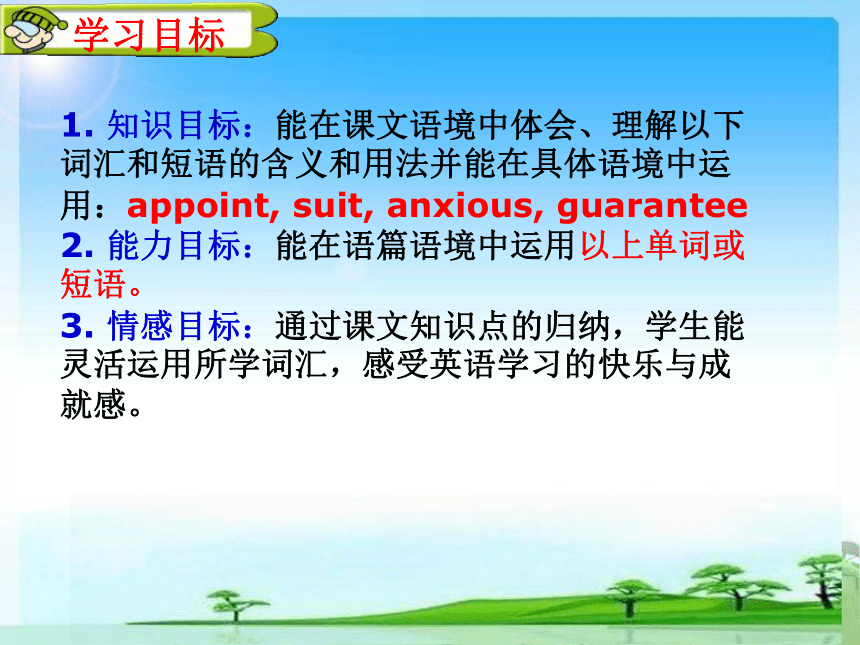 学习目标

1. 知识目标：能在课文语境中体会、理解以下词汇和短语的含义和用法并能在具体语境中运用：appoint, suit, anxious, guarantee
2. 能力目标：能在语篇语境中运用以上单词或短语。
3. 情感目标：通过课文知识点的归纳，学生能灵活运用所学词汇，感受英语学习的快乐与成就感。